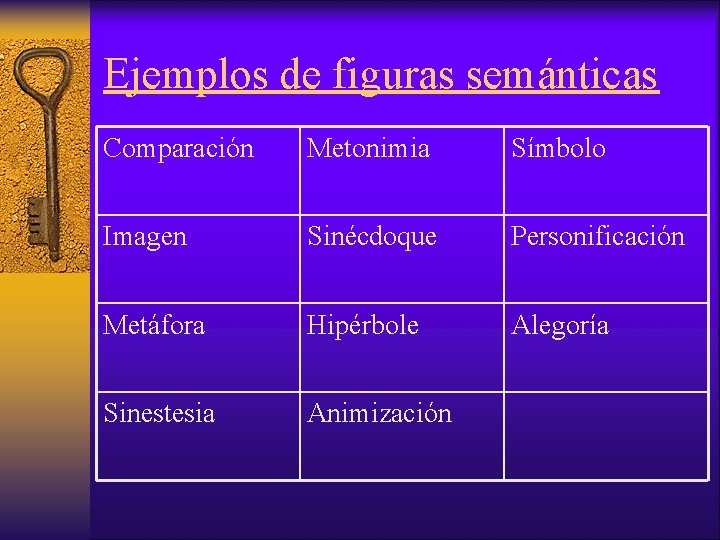 Ejemplos de figuras semánticas

| Comparación | Metonimia | Símbolo |
|---|---|---|
| Imagen | Sinécdoque | Personificación |
| Metáfora | Hipérbole | Alegoría |
| Sinestesia | Animización | |